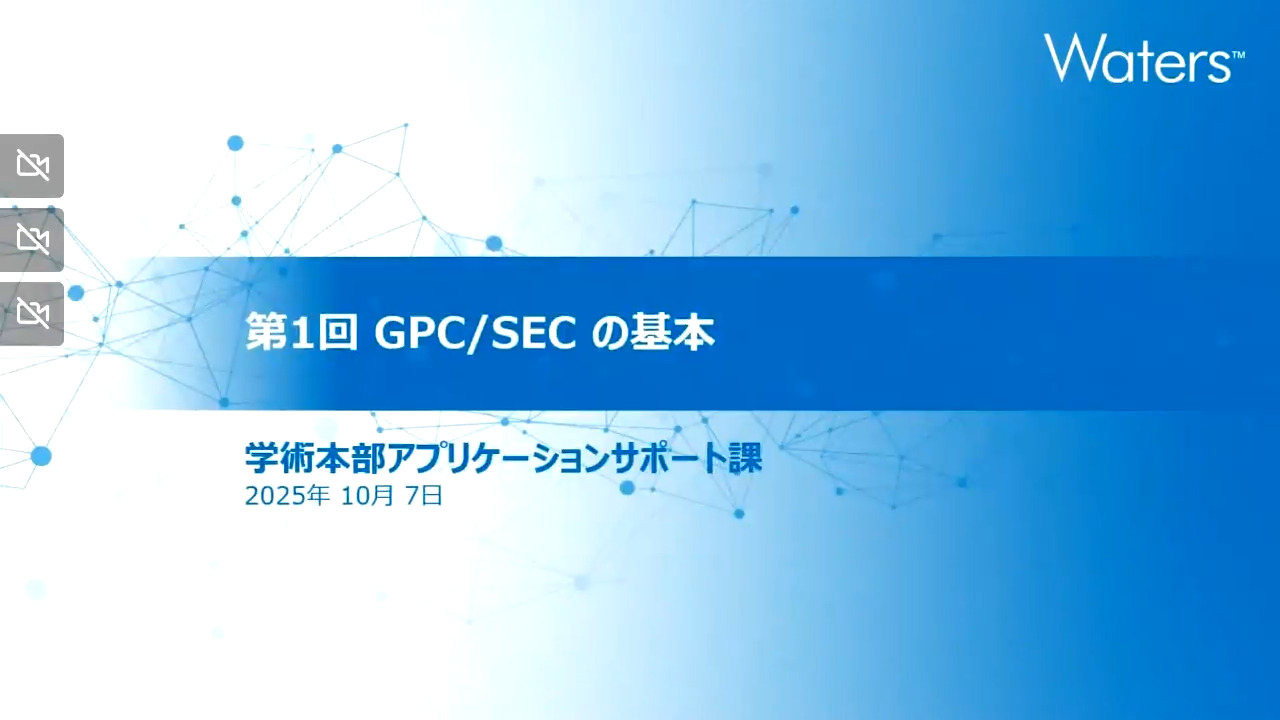 Waters™

第1回 GPC/SEC の基本

学術本部アプリケーションサポート課
2025年 10月 7日